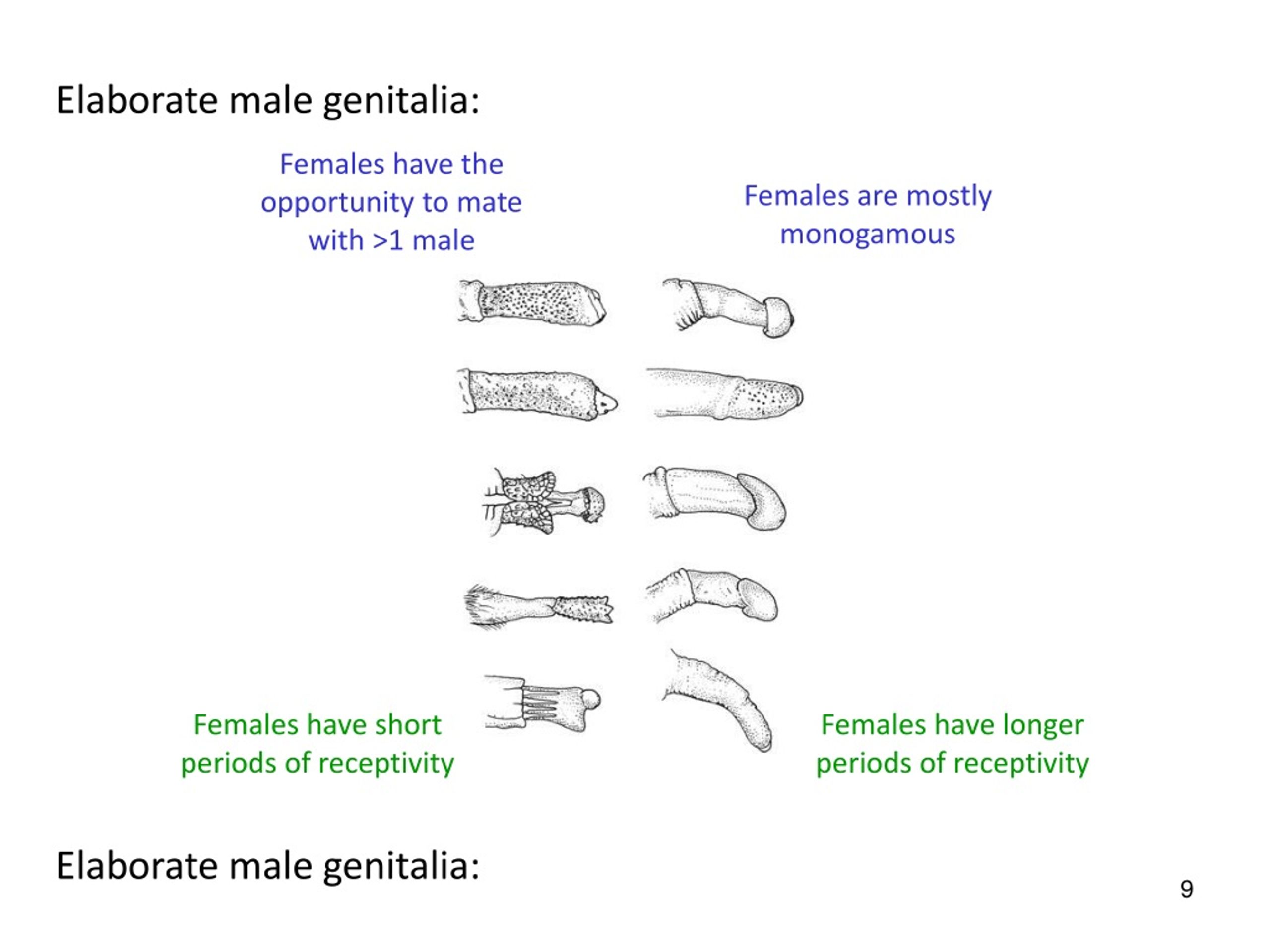 Elaborate male genitalia:

Females have the opportunity to mate with >1 male

Females are mostly monogamous

Females have short periods of receptivity

Females have longer periods of receptivity

Elaborate male genitalia:

9